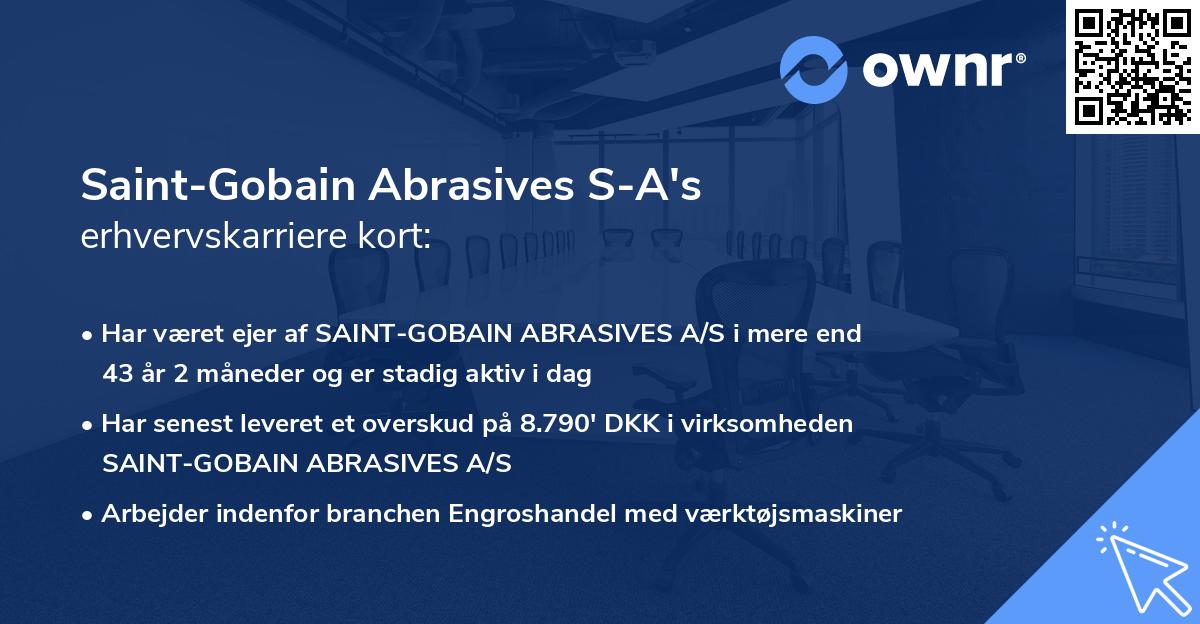 ownr®

Saint-Gobain Abrasives S-A's
erhvervskarriere kort:

• Har været ejer af SAINT-GOBAIN ABRASIVES A/S i mere end 43 år 2 måneder og er stadig aktiv i dag

• Har senest leveret et overskud på 8.790' DKK i virksomheden SAINT-GOBAIN ABRASIVES A/S

• Arbejder indenfor branchen Engroshandel med værktøjsmaskiner